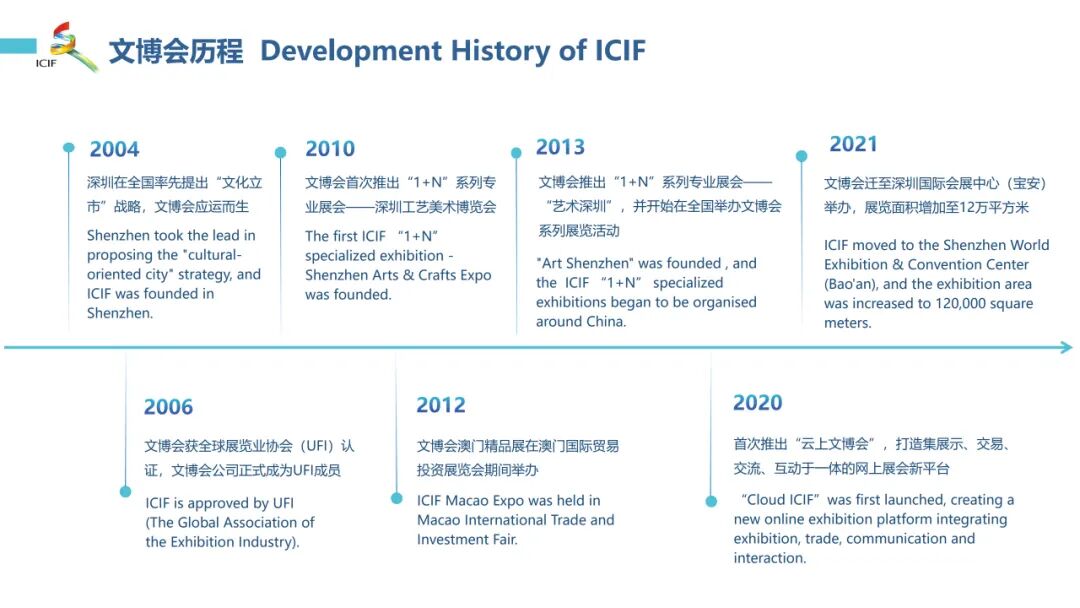 ICIF

文博会历程 Development History of ICIF

2004

深圳在全国率先提出“文化立市”战略，文博会应运而生

Shenzhen took the lead in proposing the "cultural-oriented city" strategy, and ICIF was founded in Shenzhen.

2010

文博会首次推出“1+N”系列专业展会——深圳工艺美术博览会

The first ICIF “1+N” specialized exhibition - Shenzhen Arts & Crafts Expo was founded.

2013

文博会推出“1+N”系列专业展会——“艺术深圳”，并开始在全国举办文博会系列展览活动

"Art Shenzhen" was founded , and the ICIF “1+N” specialized exhibitions began to be organised around China.

2021

文博会迁至深圳国际会展中心（宝安）举办，展览面积增加至12万平方米

ICIF moved to the Shenzhen World Exhibition & Convention Center (Bao'an), and the exhibition area was increased to 120,000 square meters.

2006

文博会获全球展览业协会（UFI）认证，文博会公司正式成为UFI成员

ICIF is approved by UFI (The Global Association of the Exhibition Industry).

2012

文博会澳门精品展在澳门国际贸易投资展览会期间举办

ICIF Macao Expo was held in Macao International Trade and Investment Fair.

2020

首次推出“云上文博会”，打造集展示、交易、交流、互动于一体的网上展会新平台

“Cloud ICIF” was first launched, creating a new online exhibition platform integrating exhibition, trade, communication and interaction.